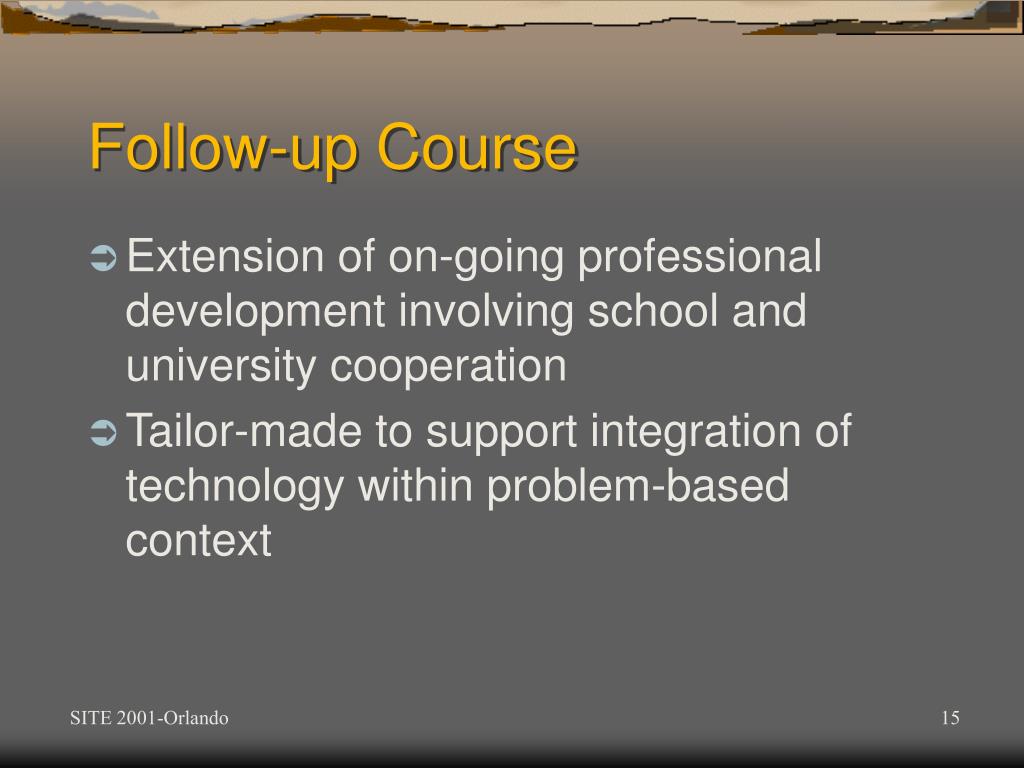 Follow-up Course

➲ Extension of on-going professional development involving school and university cooperation

➲ Tailor-made to support integration of technology within problem-based context

SITE 2001-Orlando

15